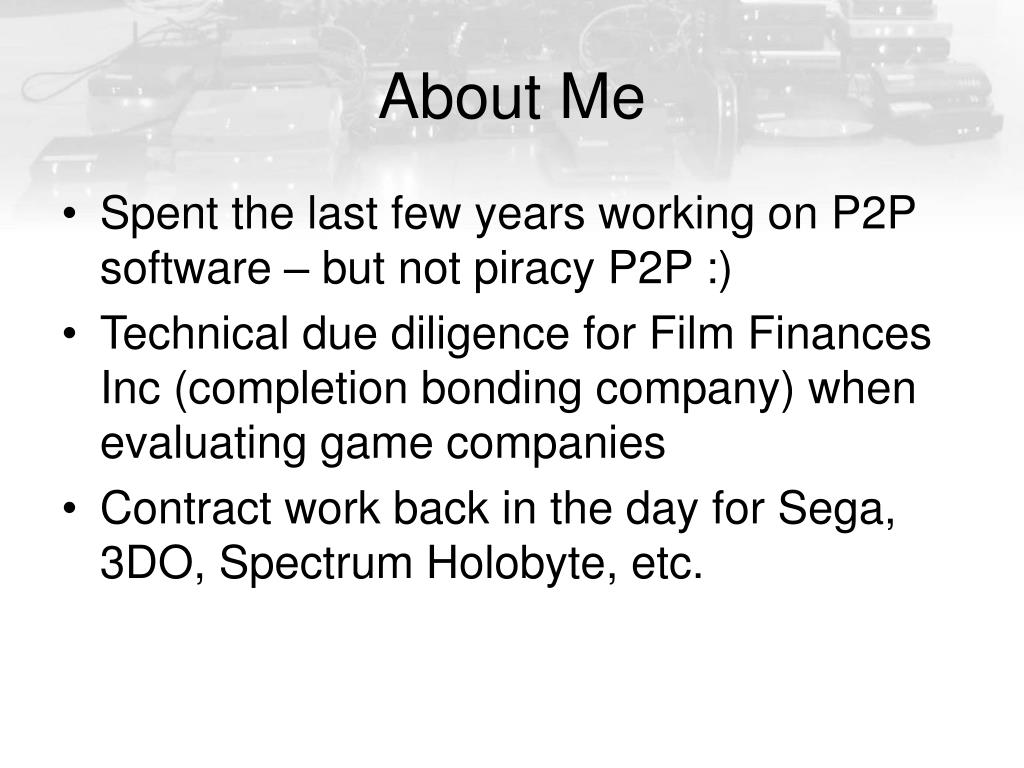 About Me

• Spent the last few years working on P2P software – but not piracy P2P :)
• Technical due diligence for Film Finances Inc (completion bonding company) when evaluating game companies
• Contract work back in the day for Sega, 3DO, Spectrum Holobyte, etc.